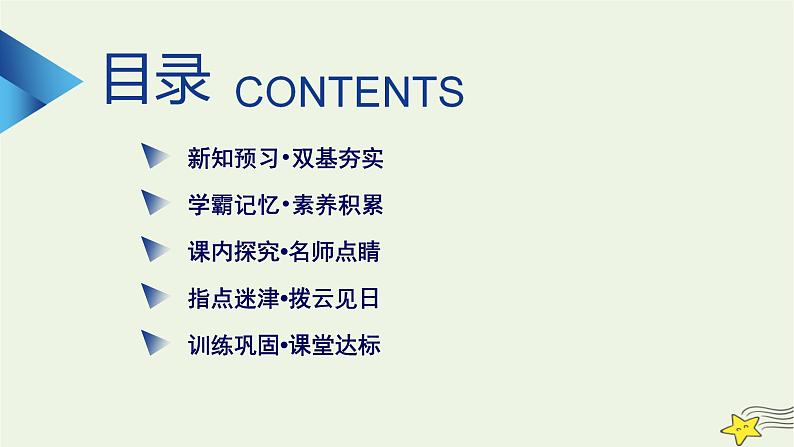 目录 CONTENTS

新知预习•双基夯实

学霸记忆•素养积累

课内探究•名师点睛

指点迷津•拨云见日

训练巩固•课堂达标